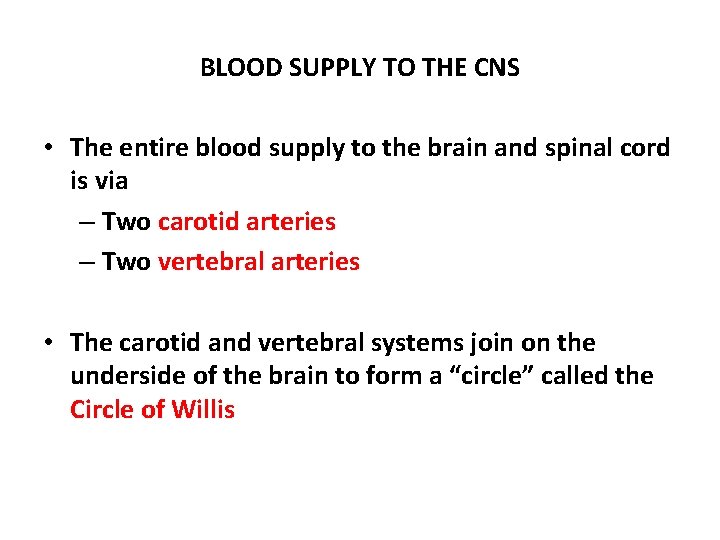 BLOOD SUPPLY TO THE CNS

• The entire blood supply to the brain and spinal cord is via
– Two carotid arteries
– Two vertebral arteries

• The carotid and vertebral systems join on the underside of the brain to form a “circle” called the Circle of Willis